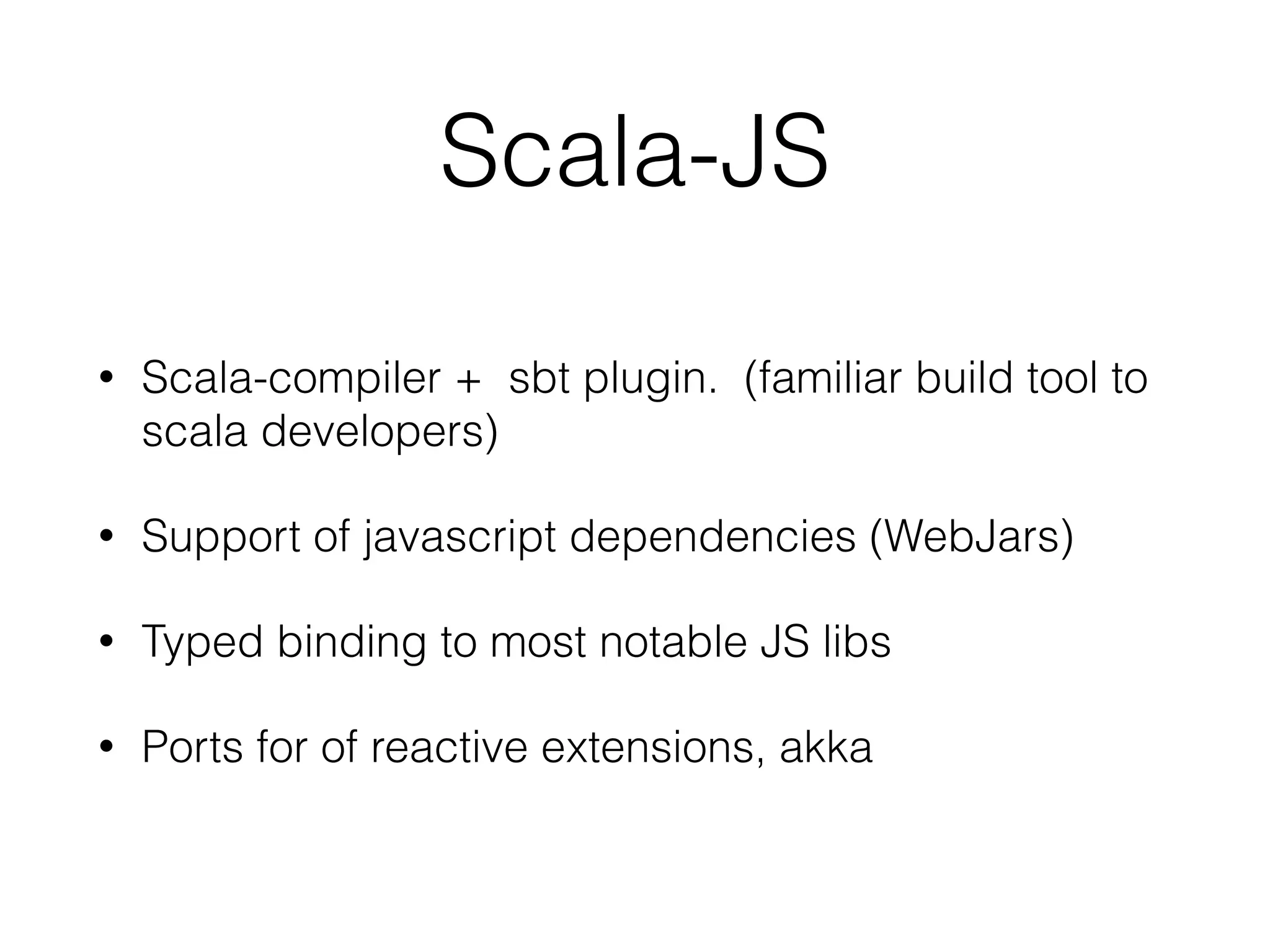 Scala-JS

• Scala-compiler + sbt plugin. (familiar build tool to scala developers)

• Support of javascript dependencies (WebJars)

• Typed binding to most notable JS libs

• Ports for of reactive extensions, akka